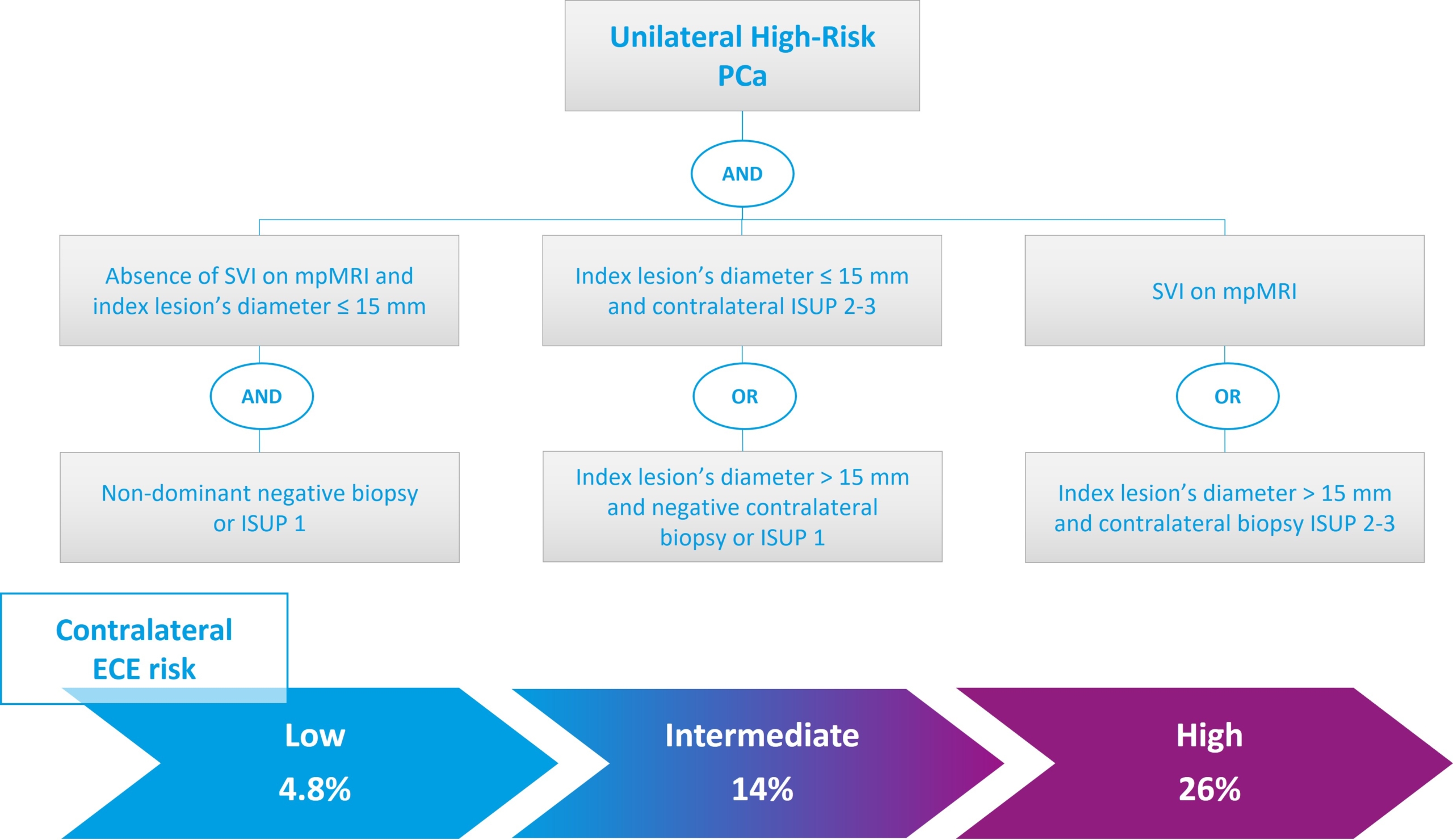 Unilateral High-Risk PCa

AND

Absence of SVI on mpMRI and index lesion's diameter ≤ 15 mm

AND

Non-dominant negative biopsy or ISUP 1

Index lesion's diameter ≤ 15 mm and contralateral ISUP 2-3

OR

Index lesion's diameter > 15 mm and negative contralateral biopsy or ISUP 1

SVI on mpMRI

OR

Index lesion's diameter > 15 mm and contralateral biopsy ISUP 2-3

Contralateral ECE risk

Low
4.8%

Intermediate
14%

High
26%